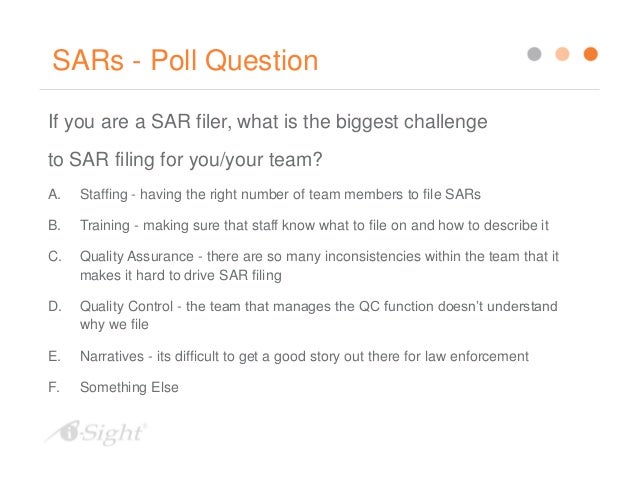 SARs - Poll Question

If you are a SAR filer, what is the biggest challenge to SAR filing for you/your team?

A. Staffing - having the right number of team members to file SARs

B. Training - making sure that staff know what to file on and how to describe it

C. Quality Assurance - there are so many inconsistencies within the team that it makes it hard to drive SAR filing

D. Quality Control - the team that manages the QC function doesn't understand why we file

E. Narratives - its difficult to get a good story out there for law enforcement

F. Something Else

i-Sight